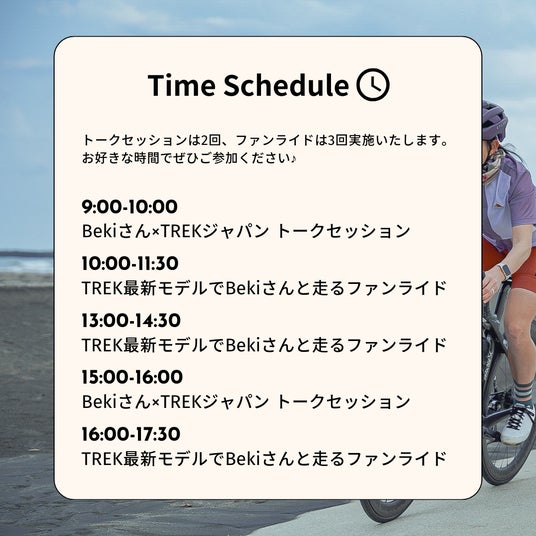 Time Schedule

トークセッションは2回、ファンライドは3回実施いたします。
お好きな時間でぜひご参加ください♪

9:00-10:00
Bekiさん×TREKジャパン トークセッション

10:00-11:30
TREK最新モデルでBekiさんと走るファンライド

13:00-14:30
TREK最新モデルでBekiさんと走るファンライド

15:00-16:00
Bekiさん×TREKジャパン トークセッション

16:00-17:30
TREK最新モデルでBekiさんと走るファンライド